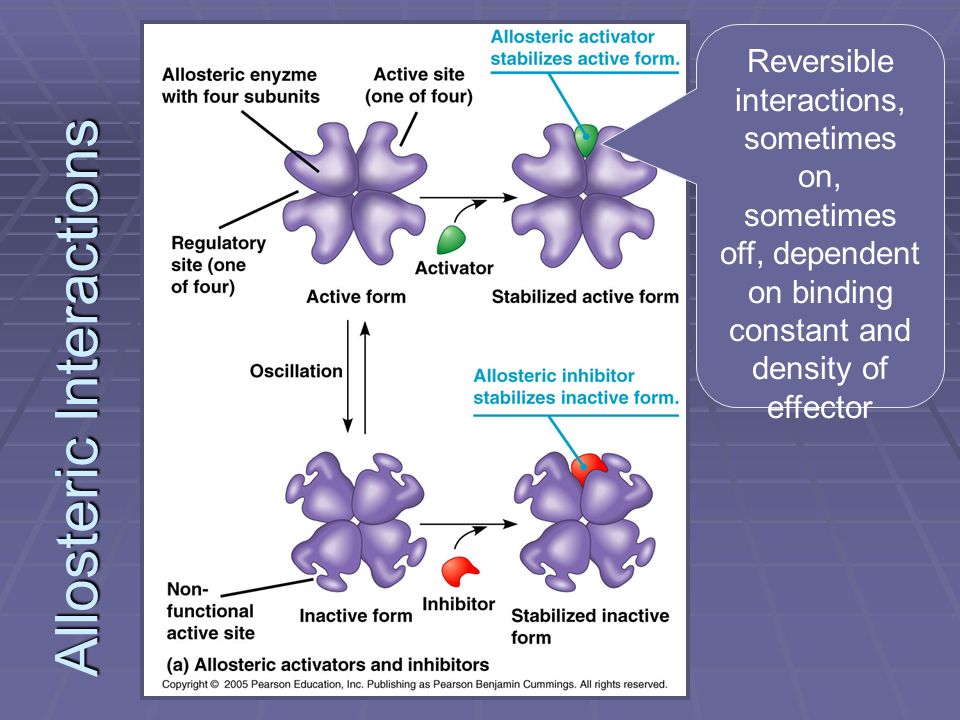 Allosteric Interactions

Allosteric enyzme with four subunits

Active site (one of four)

Allosteric activator stabilizes active form.

Regulatory site (one of four)

Activator

Active form

Stabilized active form

Oscillation

Allosteric inhibitor stabilizes inactive form.

Non-functional active site

Inactive form

Inhibitor

Stabilized inactive form

(a) Allosteric activators and inhibitors

Copyright © 2005 Pearson Education, Inc. Publishing as Pearson Benjamin Cummings. All rights reserved.

Reversible interactions, sometimes on, sometimes off, dependent on binding constant and density of effector